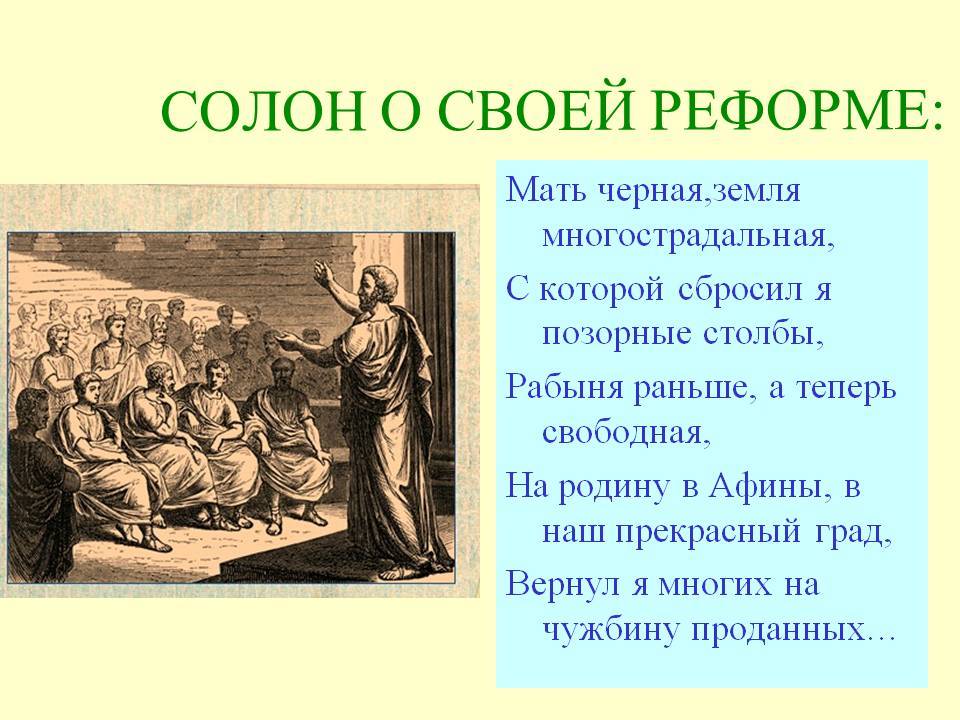 СОЛОН О СВОЕЙ РЕФОРМЕ:

Мать черная,земля многострадальная,

С которой сбросил я позорные столбы,

Рабыня раньше, а теперь свободная,

На родину в Афины, в наш прекрасный град,

Вернул я многих на чужбину проданных…